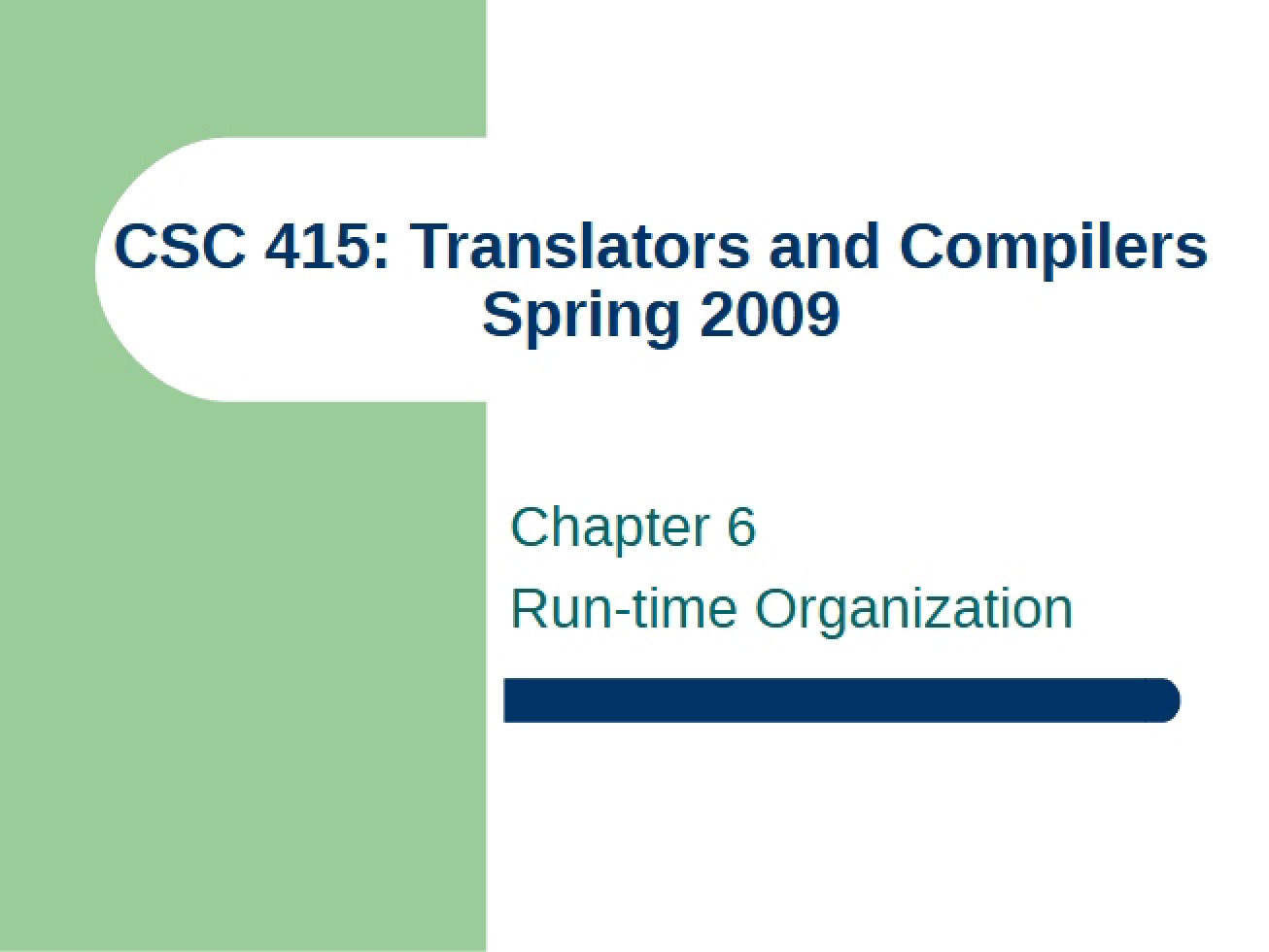 CSC 415: Translators and Compilers
Spring 2009

Chapter 6

Run-time Organization